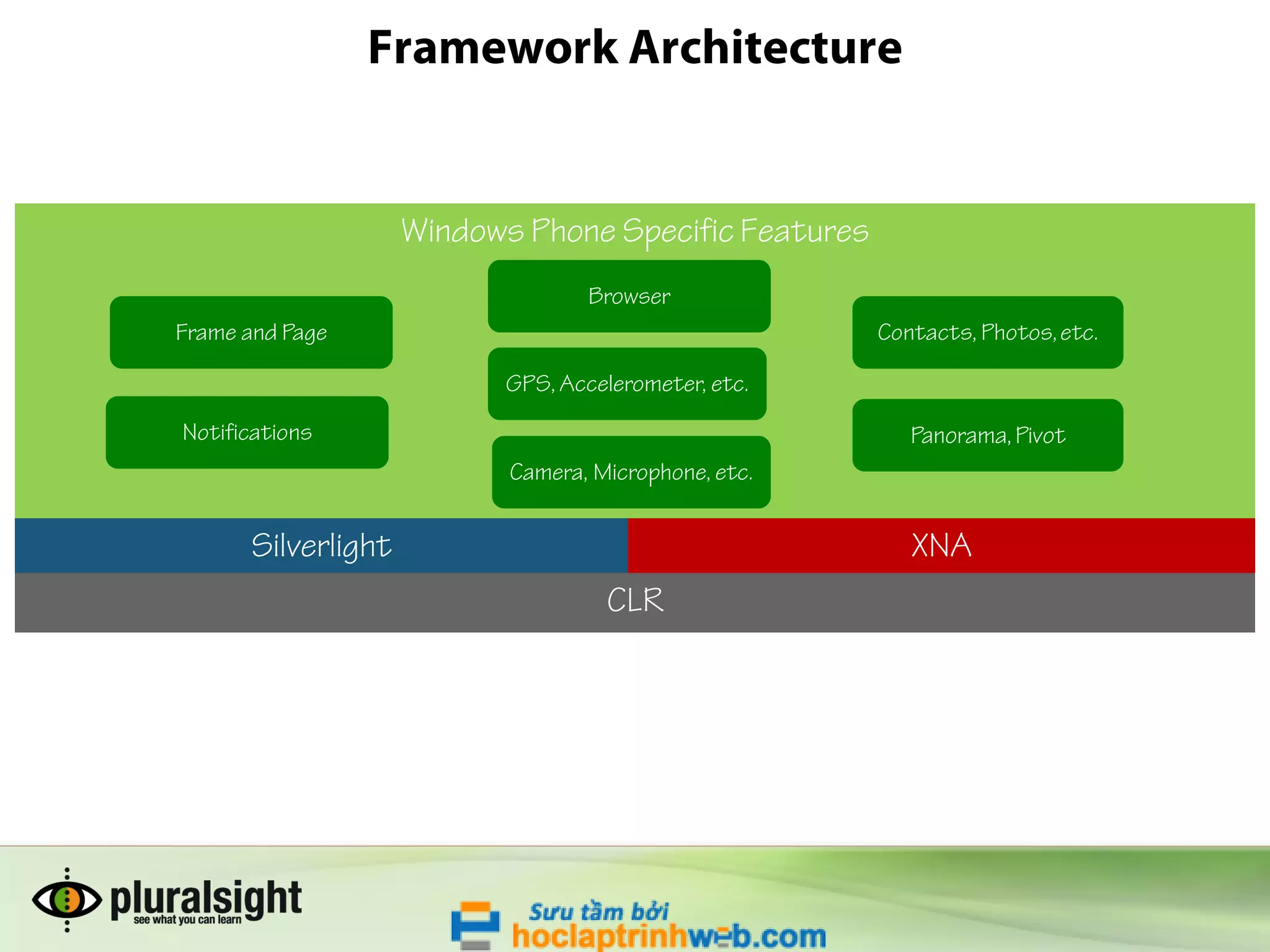 Framework Architecture

Windows Phone Specific Features

Frame and Page

Notifications

Browser

GPS, Accelerometer, etc.

Camera, Microphone, etc.

Contacts, Photos, etc.

Panorama, Pivot

Silverlight

XNA

CLR

pluralsight
see what you can learn

Sưu tầm bởi
hoclaptrinhweb.com